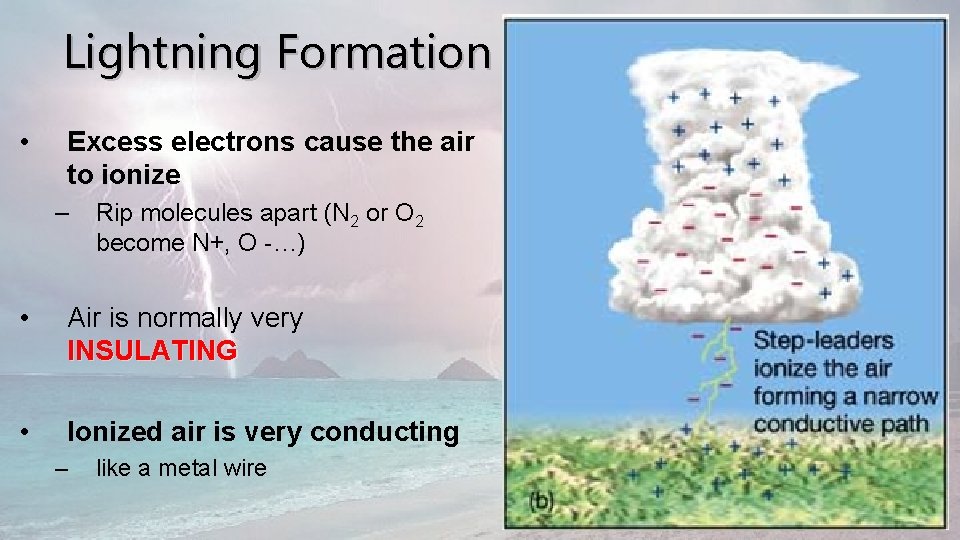 Lightning Formation

• Excess electrons cause the air to ionize
– Rip molecules apart ($N_2$ or $O_2$ become N+, O -…)

• Air is normally very INSULATING

• Ionized air is very conducting
– like a metal wire

Step-leaders ionize the air forming a narrow conductive path

(b)